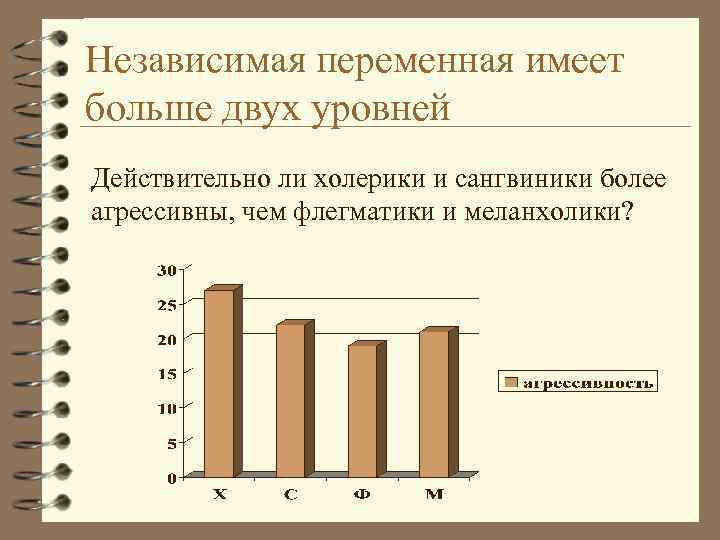 Независимая переменная имеет больше двух уровней

Действительно ли холерики и сангвиники более агрессивны, чем флегматики и меланхолики?

30
25
20
15
10
5
0

Х
С
Ф
М

агрессивность